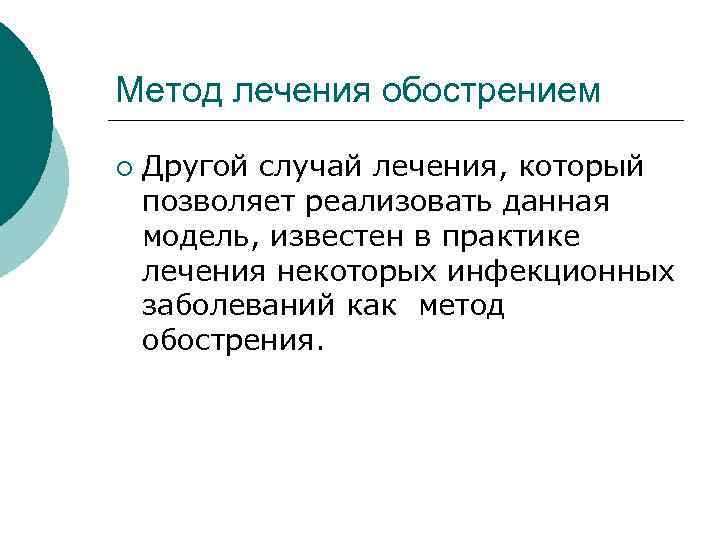 Метод лечения обострением

○ Другой случай лечения, который позволяет реализовать данная модель, известен в практике лечения некоторых инфекционных заболеваний как метод обострения.